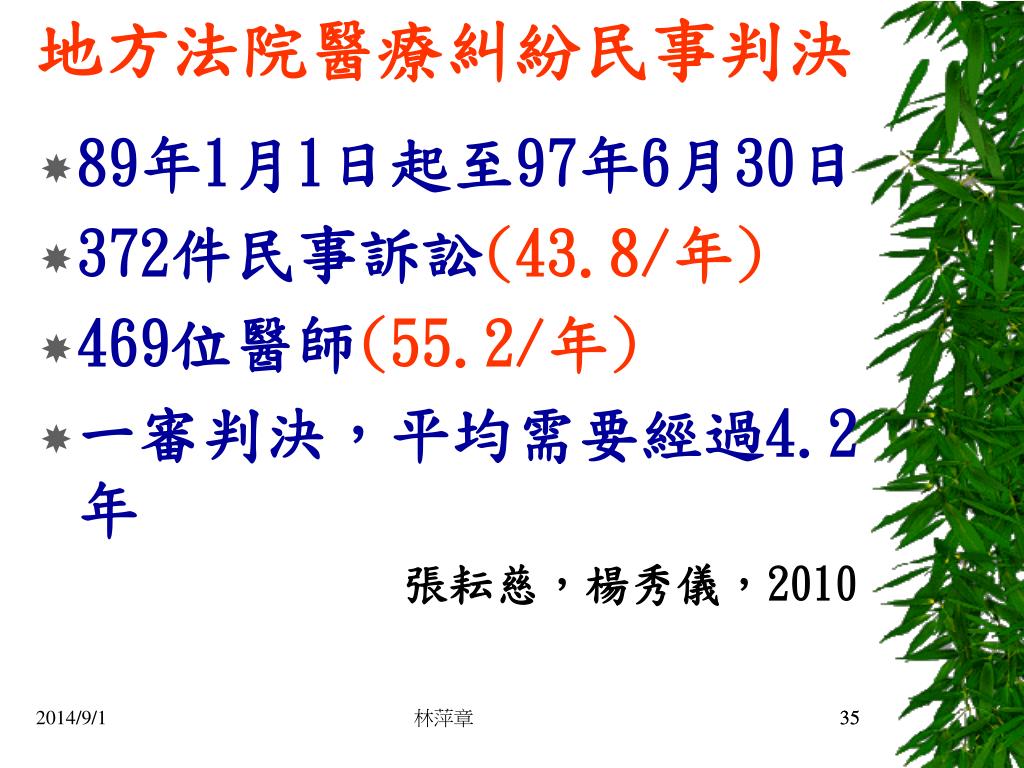 地方法院醫療糾紛民事判決

89年1月1日起至97年6月30日

372件民事訴訟(43.8/年)

469位醫師(55.2/年)

一審判決，平均需要經過4.2年

張耘慈，楊秀儀，2010

2014/9/1

林萍章

35